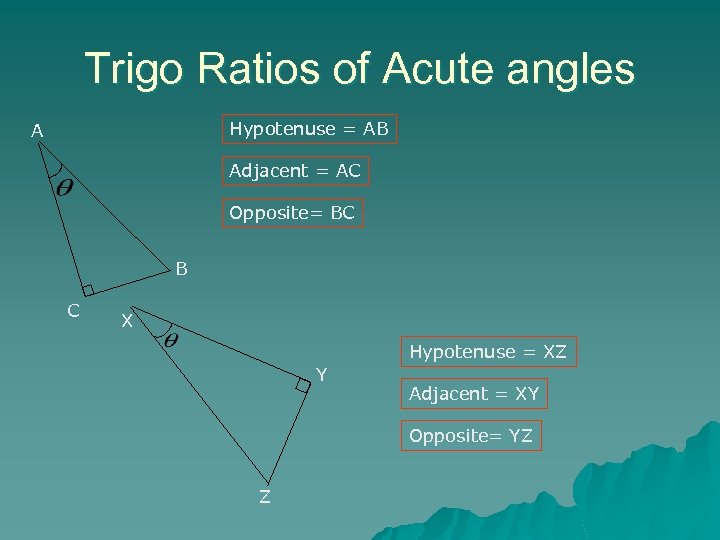 Trigo Ratios of Acute angles

A

$\theta$

B

C

Hypotenuse = AB

Adjacent = AC

Opposite= BC

X

$\theta$

Y

Z

Hypotenuse = XZ

Adjacent = XY

Opposite= YZ